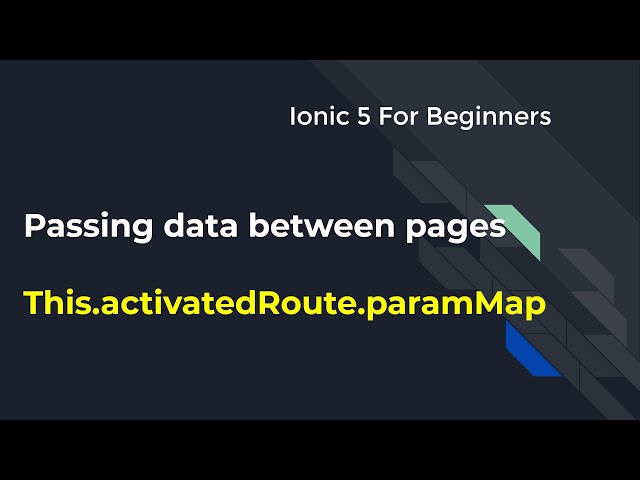 Ionic 5 For Beginners

Passing data between pages

This.activatedRoute.paramMap